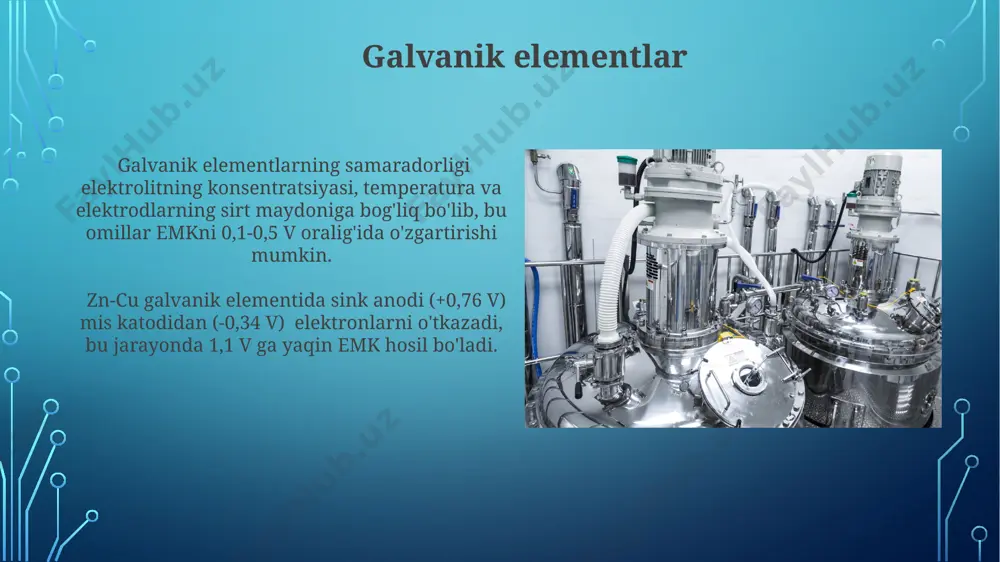 Galvanik elementlar

Galvanik elementlarning samaradorligi elektrolitning konsentratsiyasi, temperatura va elektrodlarning sirt maydoniga bog'liq bo'lib, bu omillar EMKni 0,1-0,5 V oralig'ida o'zgartirishi mumkin.

Zn-Cu galvanik elementida sink anodi (+0,76 V) mis katodidan (-0,34 V) elektronlarni o'tkazadi, bu jarayonda 1,1 V ga yaqin EMK hosil bo'ladi.

FaylHub.uz FaylHub.uz FaylHub.uz FaylHub.uz